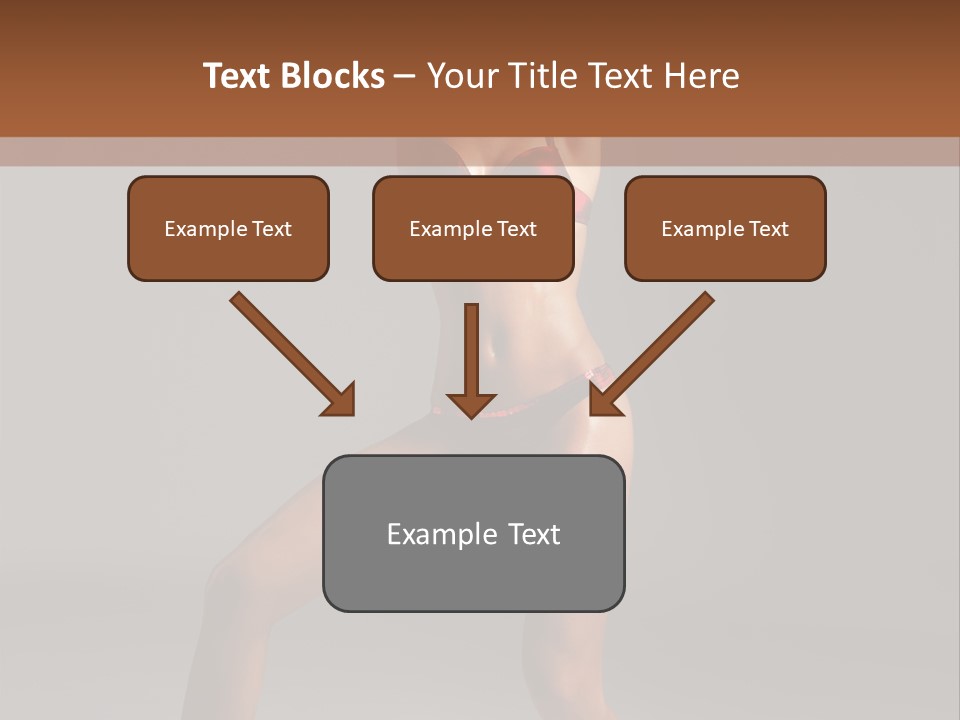 Text Blocks – Your Title Text Here

Example Text

Example Text

Example Text

Example Text